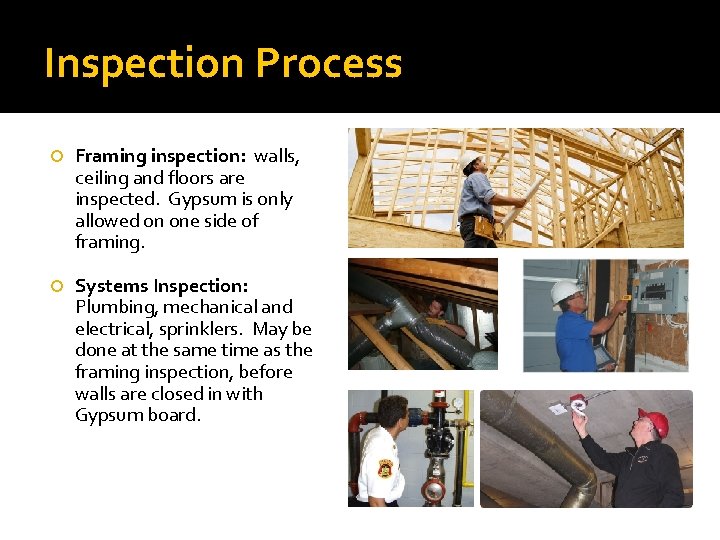 Inspection Process

Framing inspection: walls, ceiling and floors are inspected. Gypsum is only allowed on one side of framing.

Systems Inspection: Plumbing, mechanical and electrical, sprinklers. May be done at the same time as the framing inspection, before walls are closed in with Gypsum board.